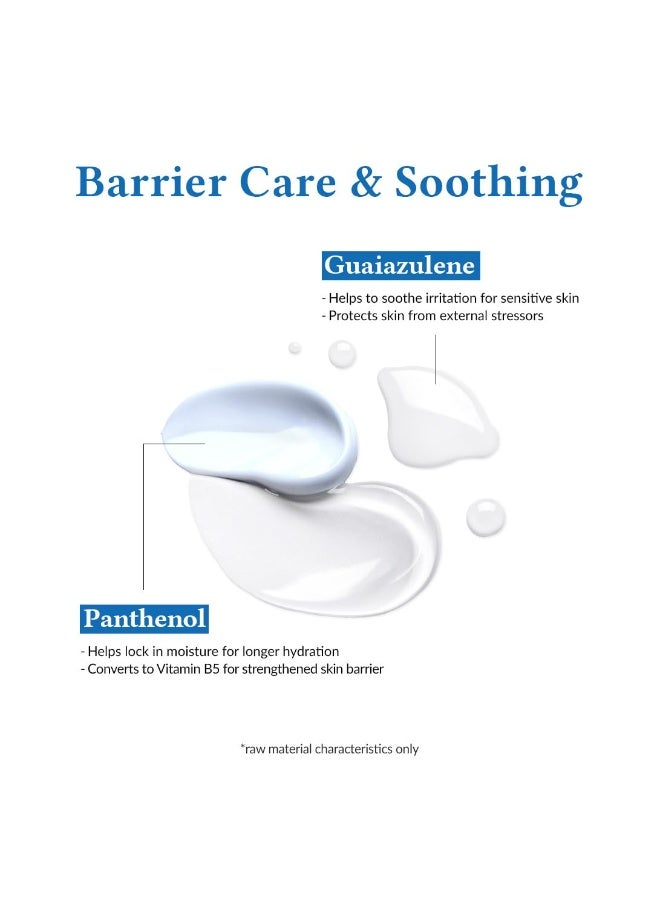 Barrier Care & Soothing

Guaiazulene

- Helps to soothe irritation for sensitive skin
- Protects skin from external stressors

Panthenol

- Helps lock in moisture for longer hydration
- Converts to Vitamin B5 for strengthened skin barrier

*raw material characteristics only